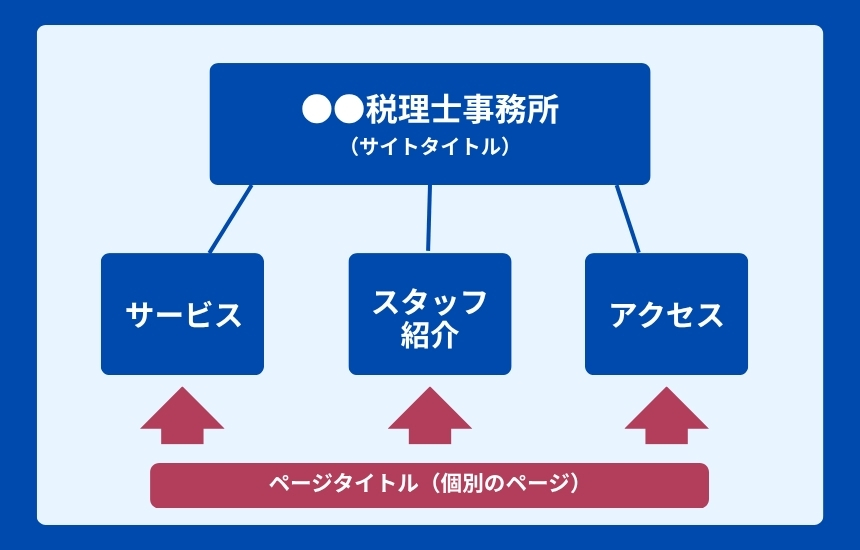 ●●税理士事務所
（サイトタイトル）

サービス

スタッフ紹介

アクセス

ページタイトル（個別のページ）